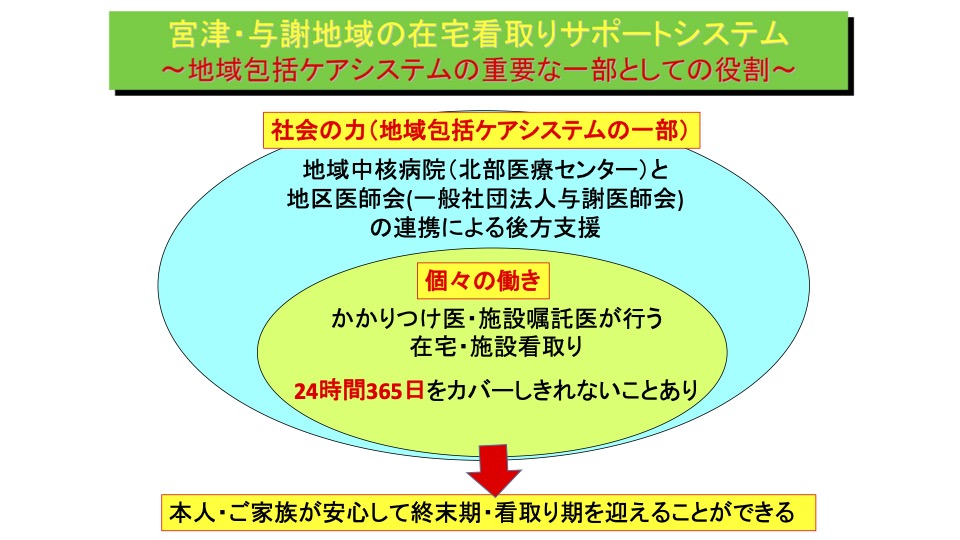 宮津・与謝地域の在宅看取りサポートシステム
～地域包括ケアシステムの重要な一部としての役割～

社会の力（地域包括ケアシステムの一部）

地域中核病院（北部医療センター）と
地区医師会(一般社団法人与謝医師会)
の連携による後方支援

個々の働き

かかりつけ医・施設嘱託医が行う
在宅・施設看取り

24時間365日をカバーしきれないことあり

本人・ご家族が安心して終末期・看取り期を迎えることができる